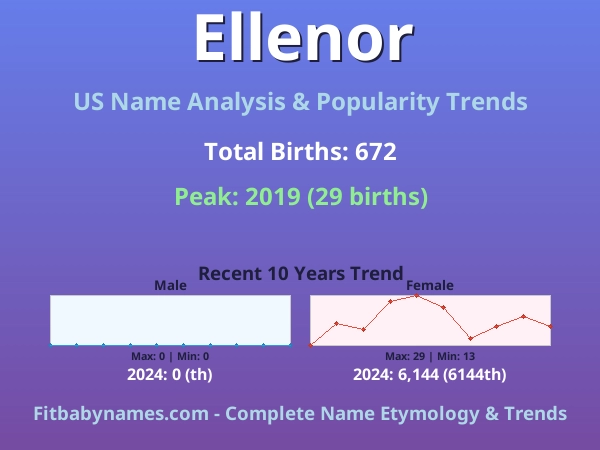 Ellenor

US Name Analysis & Popularity Trends

Total Births: 672

Peak: 2019 (29 births)

Recent 10 Years Trend

Male

Max: 0 | Min: 0

2024: 0 (th)

Female

Max: 29 | Min: 13

2024: 6,144 (6144th)

Fitbabynames.com - Complete Name Etymology & Trends